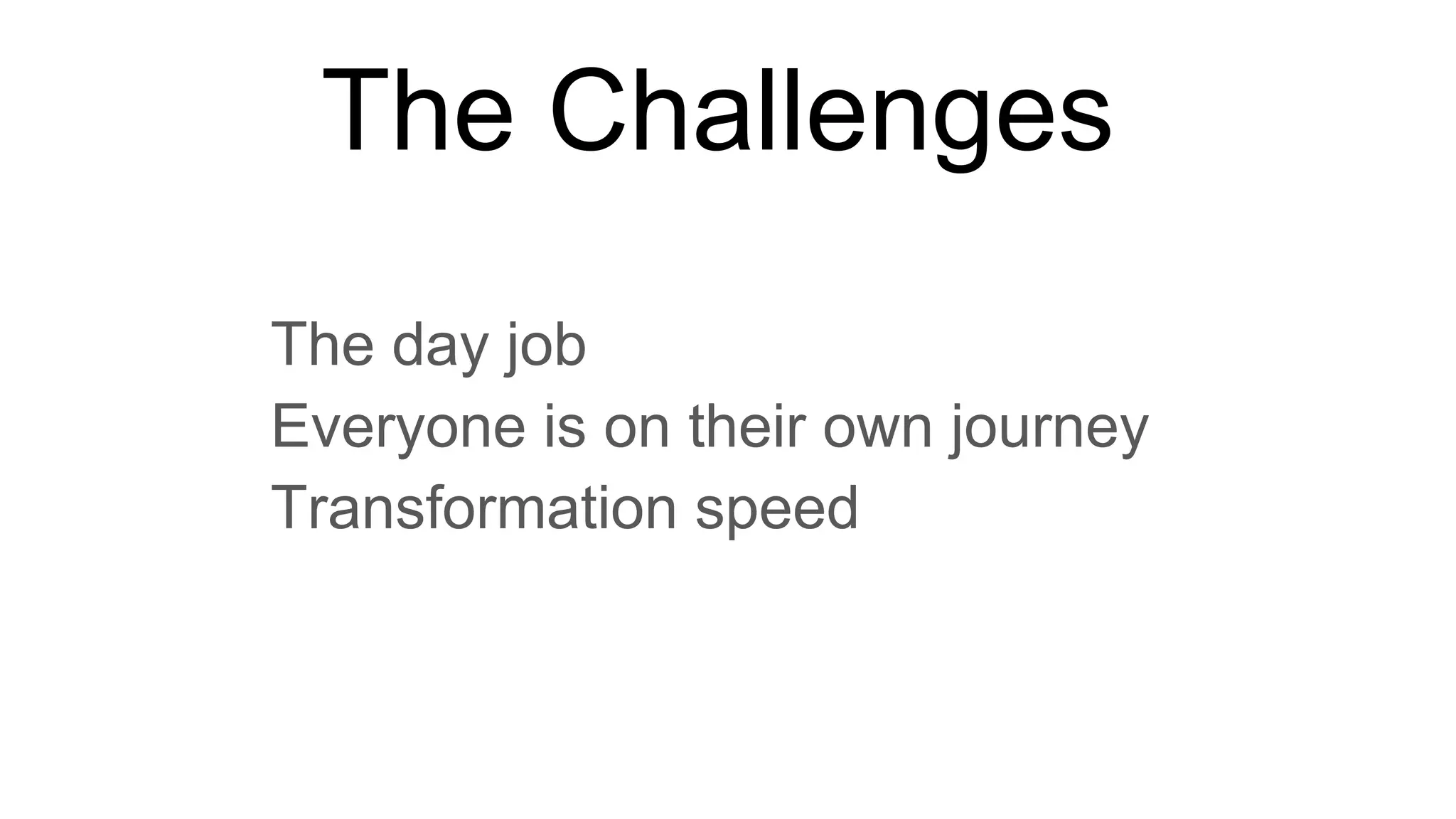 The Challenges

The day job
Everyone is on their own journey
Transformation speed